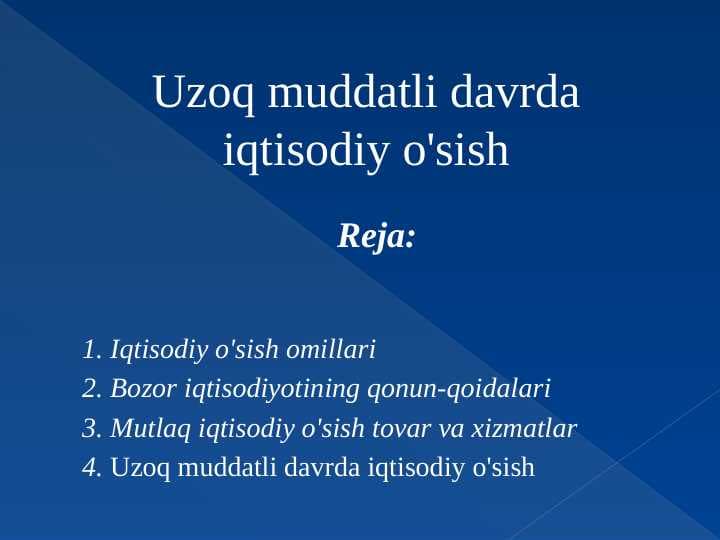 Uzoq muddatli davrda iqtisodiy o'sish

Reja:

1. Iqtisodiy o'sish omillari
2. Bozor iqtisodiyotining qonun-qoidalari
3. Mutlaq iqtisodiy o'sish tovar va xizmatlar
4. Uzoq muddatli davrda iqtisodiy o'sish